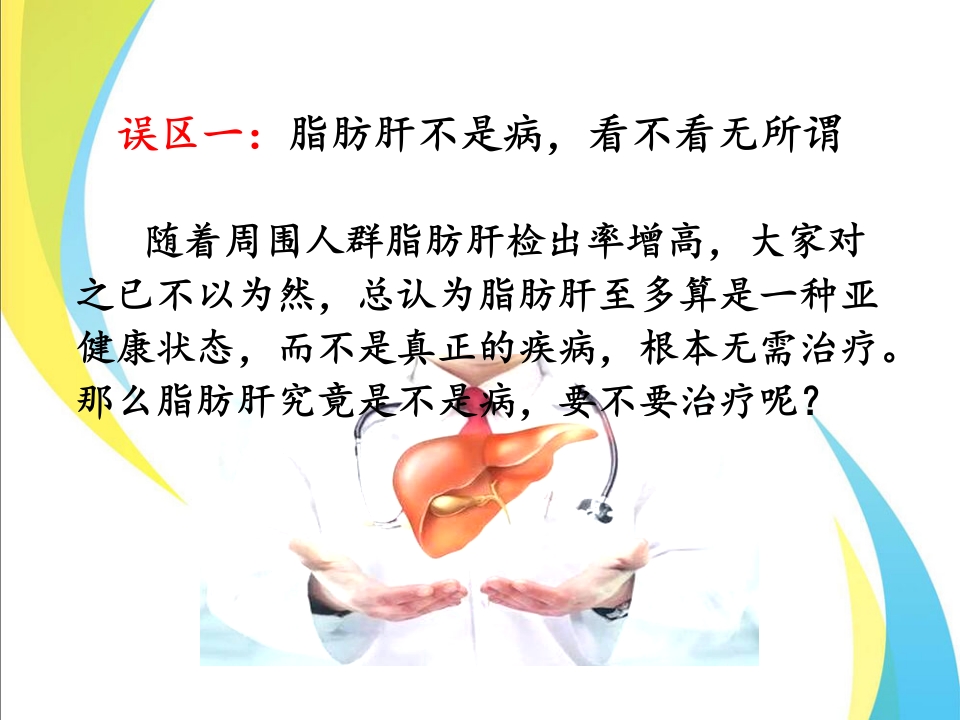 误区一：脂肪肝不是病，看不看无所谓

随着周围人群脂肪肝检出率增高，大家对之已不以为然，总认为脂肪肝至多算是一种亚健康状态，而不是真正的疾病，根本无需治疗。那么脂肪肝究竟是不是病，要不要治疗呢？